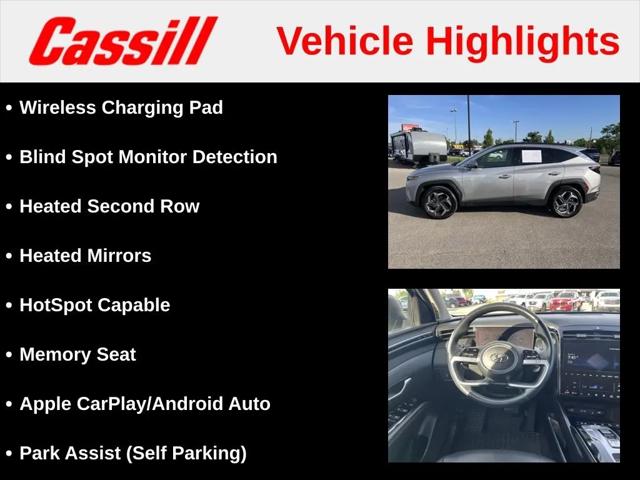 Cassill Vehicle Highlights

• Wireless Charging Pad
• Blind Spot Monitor Detection
• Heated Second Row
• Heated Mirrors
• HotSpot Capable
• Memory Seat
• Apple CarPlay/Android Auto
• Park Assist (Self Parking)